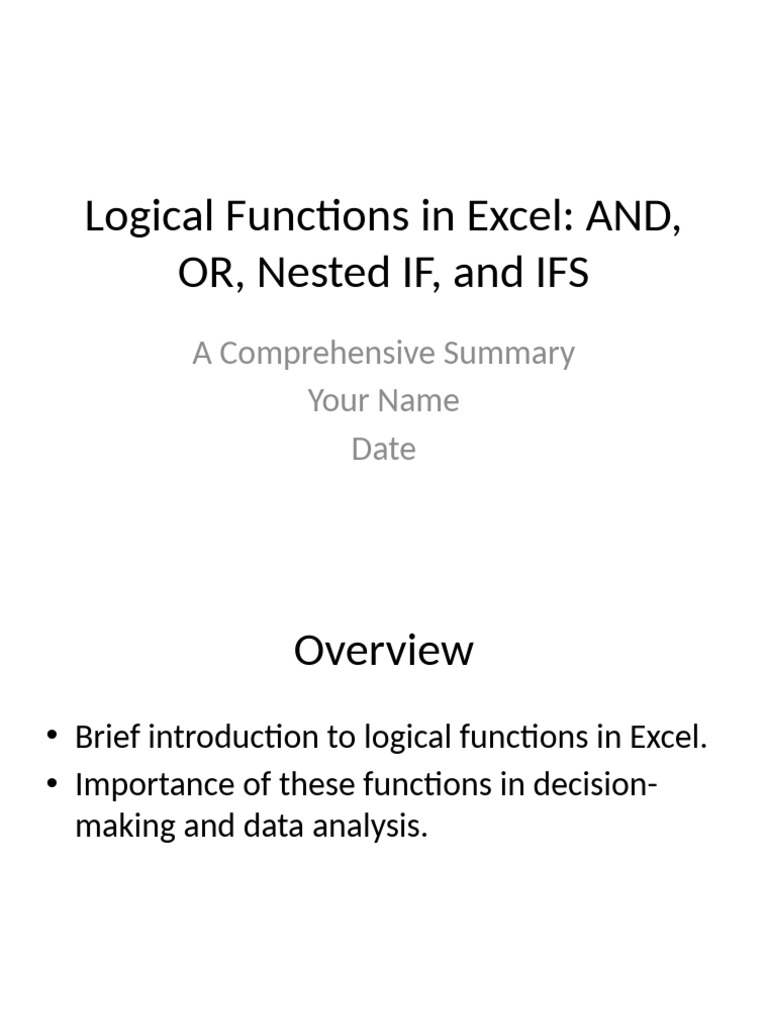 Logical Functions in Excel: AND, OR, Nested IF, and IFS

A Comprehensive Summary
Your Name
Date

Overview

• Brief introduction to logical functions in Excel.
• Importance of these functions in decision-making and data analysis.